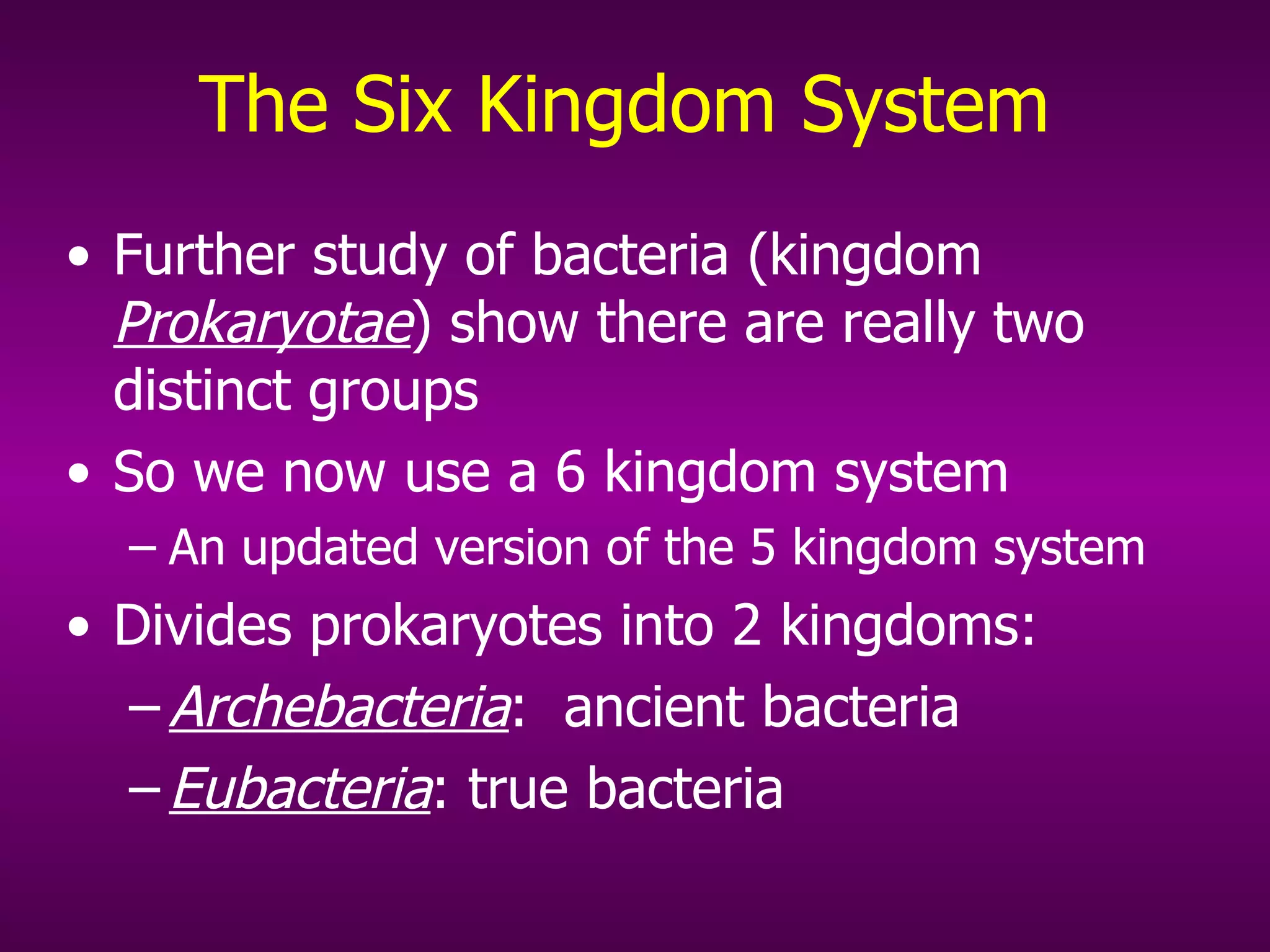 The Six Kingdom System

• Further study of bacteria (kingdom Prokaryotae) show there are really two distinct groups

• So we now use a 6 kingdom system

– An updated version of the 5 kingdom system

• Divides prokaryotes into 2 kingdoms:

– Archebacteria: ancient bacteria

– Eubacteria: true bacteria